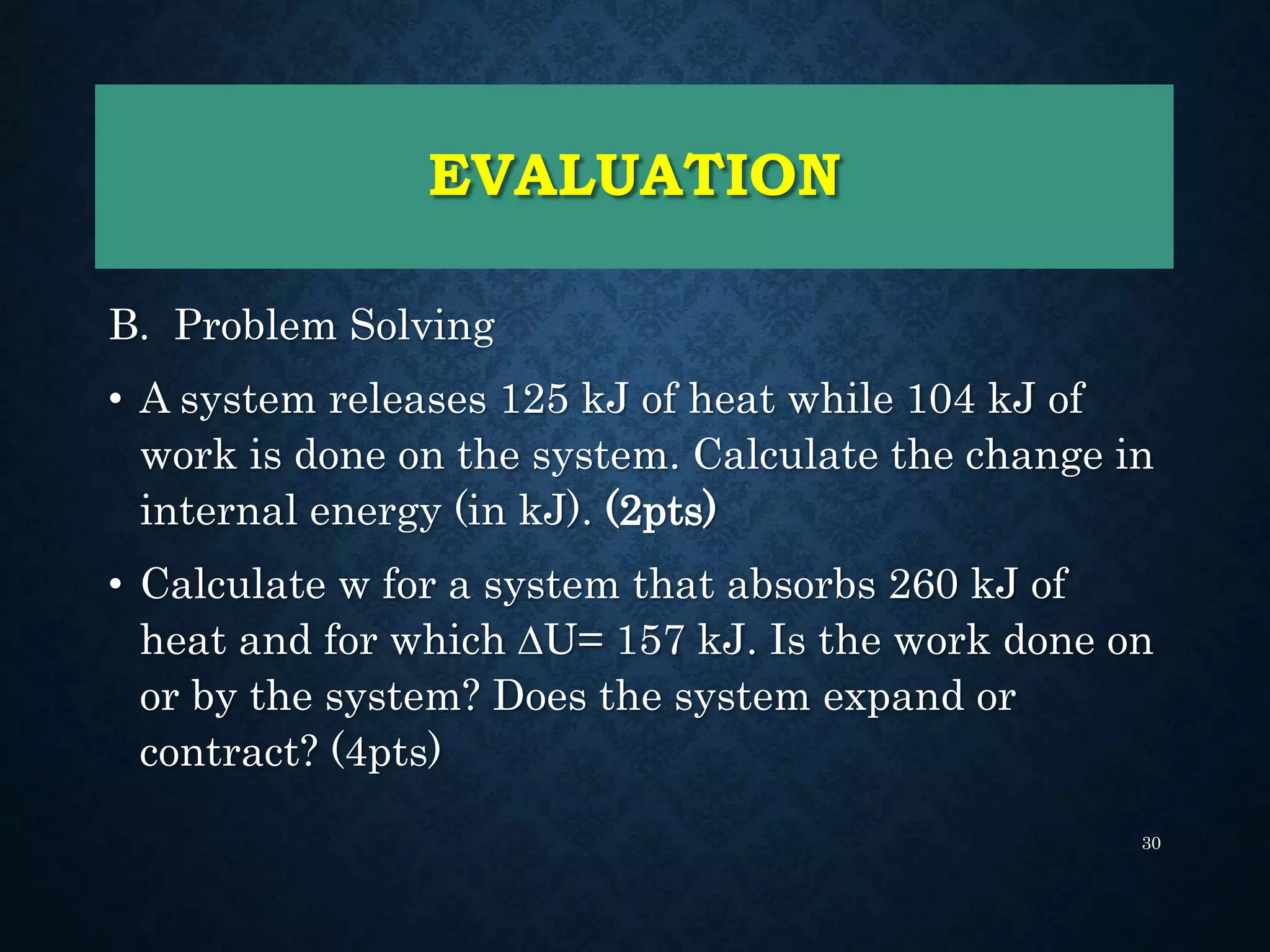 EVALUATION

B. Problem Solving

• A system releases 125 kJ of heat while 104 kJ of work is done on the system. Calculate the change in internal energy (in kJ). (2pts)

• Calculate w for a system that absorbs 260 kJ of heat and for which $\Delta U$= 157 kJ. Is the work done on or by the system? Does the system expand or contract? (4pts)

30